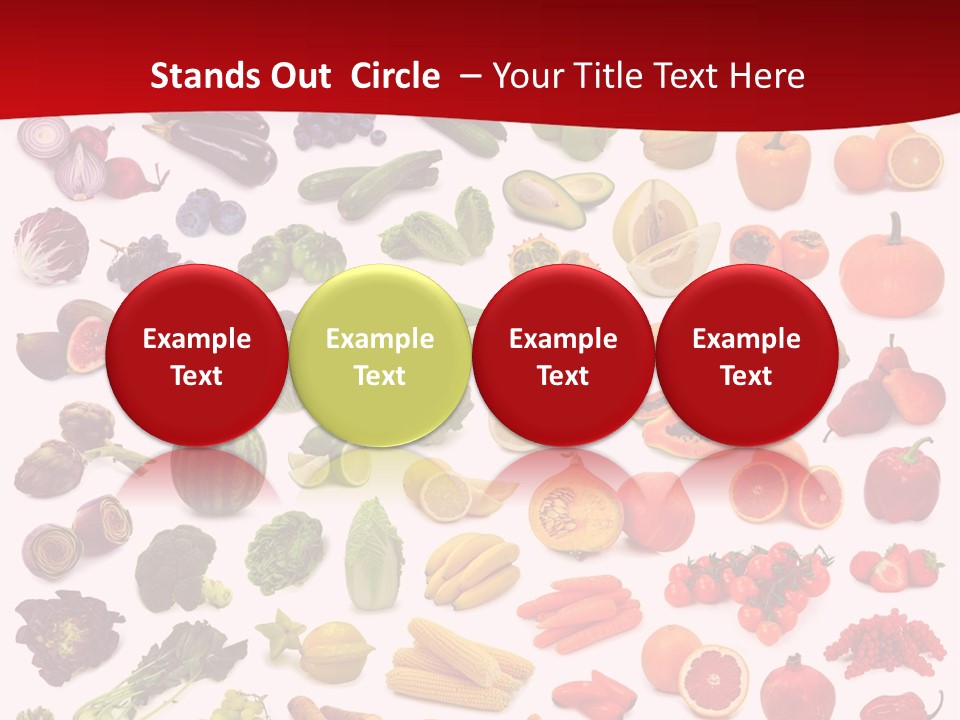 Stands Out Circle – Your Title Text Here

Example Text

Example Text

Example Text

Example Text